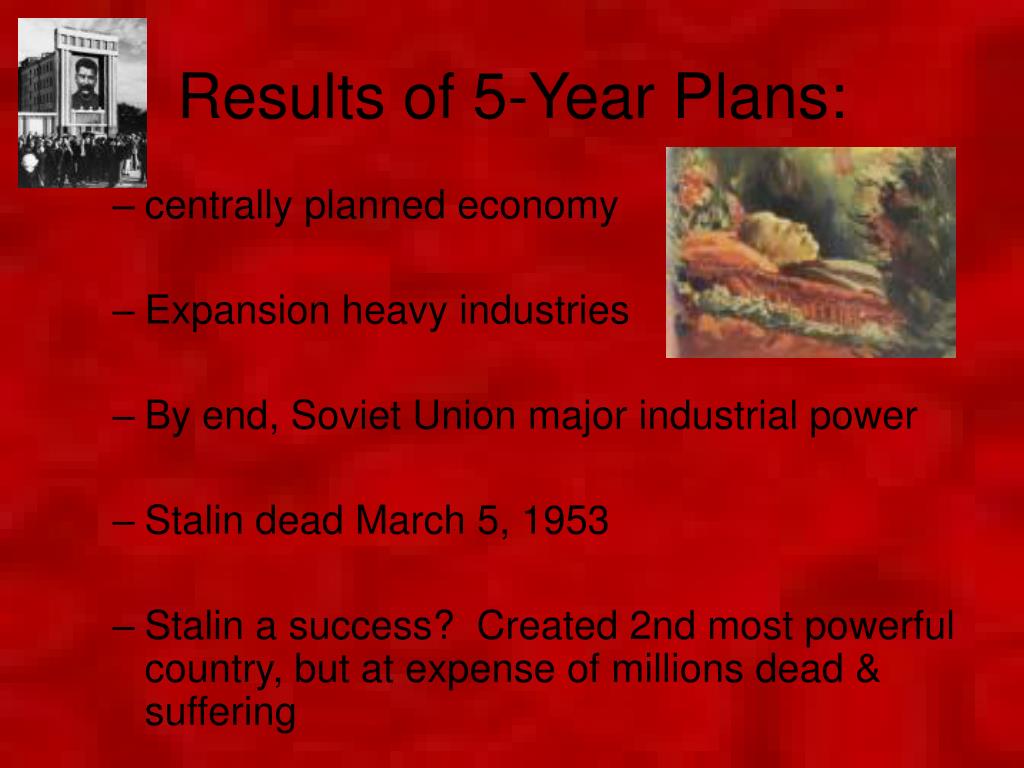 Results of 5-Year Plans:

– centrally planned economy

– Expansion heavy industries

– By end, Soviet Union major industrial power

– Stalin dead March 5, 1953

– Stalin a success? Created 2nd most powerful country, but at expense of millions dead & suffering